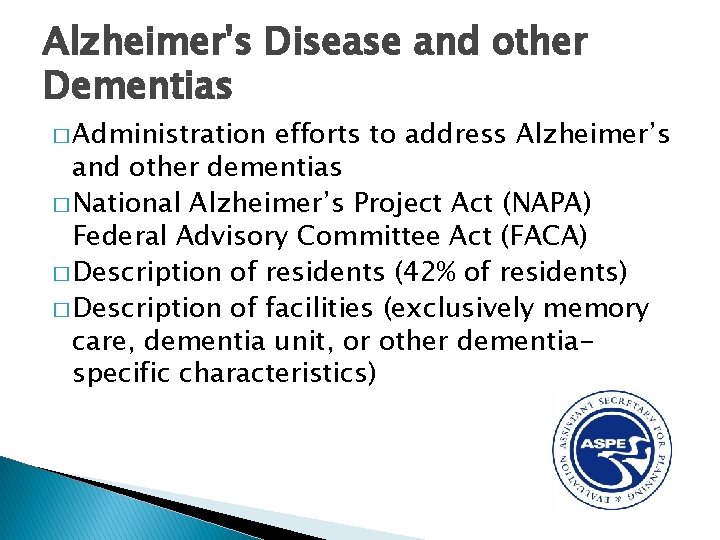 Alzheimer's Disease and other Dementias

□ Administration efforts to address Alzheimer's and other dementias

□ National Alzheimer's Project Act (NAPA) Federal Advisory Committee Act (FACA)

□ Description of residents (42% of residents)

□ Description of facilities (exclusively memory care, dementia unit, or other dementia-specific characteristics)

ASSISTANT SECRETARY FOR PLANNING & EVALUATION

ASPE